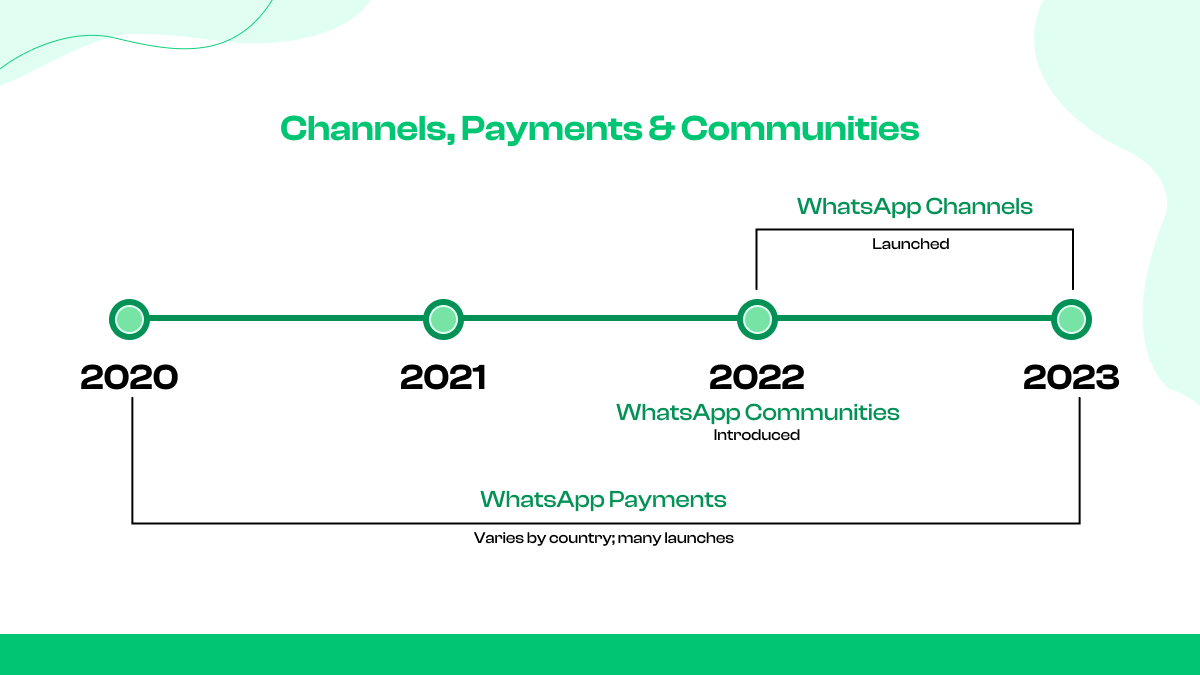 Channels, Payments & Communities

WhatsApp Channels

Launched

2020

2021

2022

2023

WhatsApp Communities

Introduced

WhatsApp Payments

Varies by country; many launches